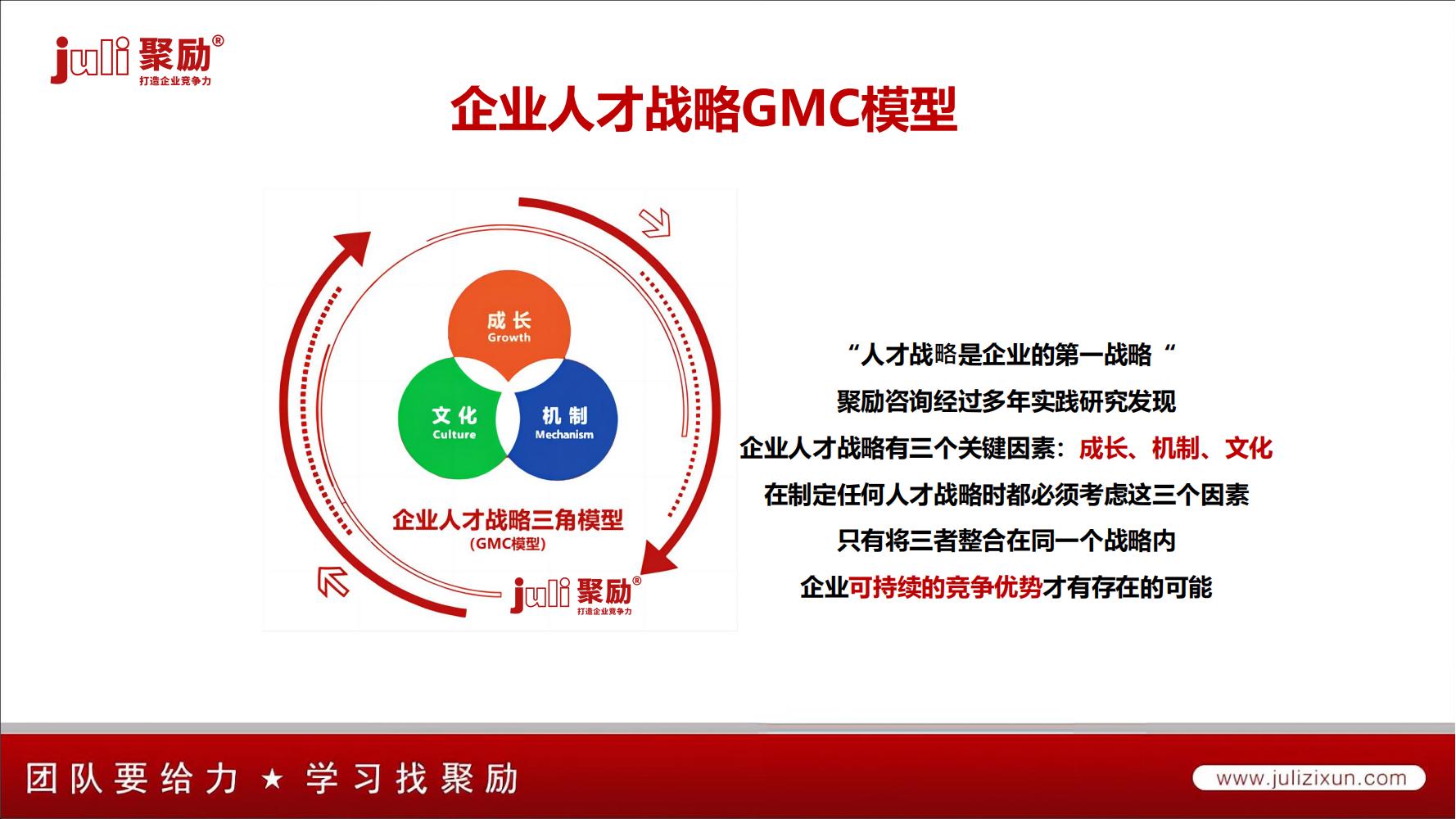 juli 聚励®
打造企业竞争力

企业人才战略GMC模型

成长
Growth

文化
Culture

机制
Mechanism

企业人才战略三角模型
(GMC模型)

juli 聚励®
打造企业竞争力

“人才战略是企业的第一战略“
聚励咨询经过多年实践研究发现
企业人才战略有三个关键因素：成长、机制、文化
在制定任何人才战略时都必须考虑这三个因素
只有将三者整合在同一个战略内
企业可持续的竞争优势才有存在的可能

团队要给力 ★ 学习找聚励

www.julizixun.com